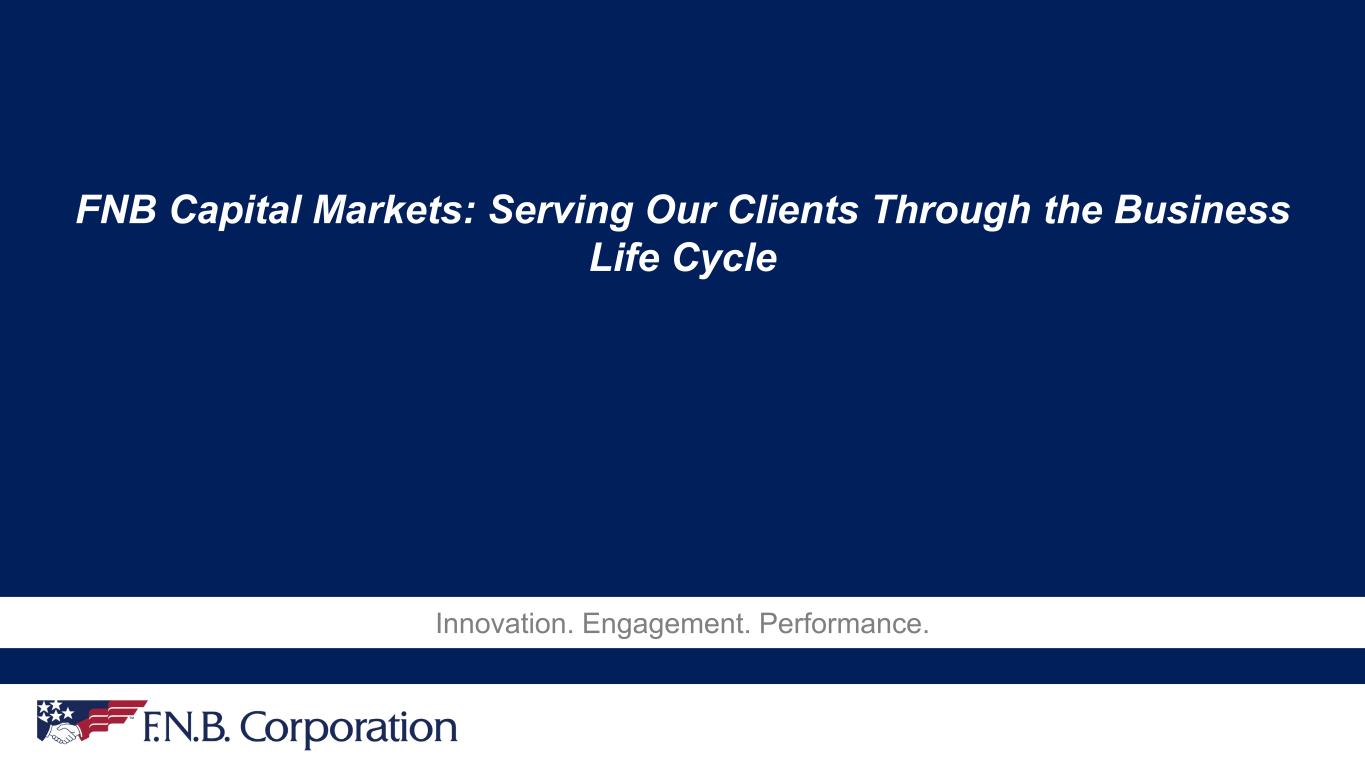 FNB Capital Markets: Serving Our Clients Through the Business Life Cycle

Innovation. Engagement. Performance.

F.N.B. Corporation